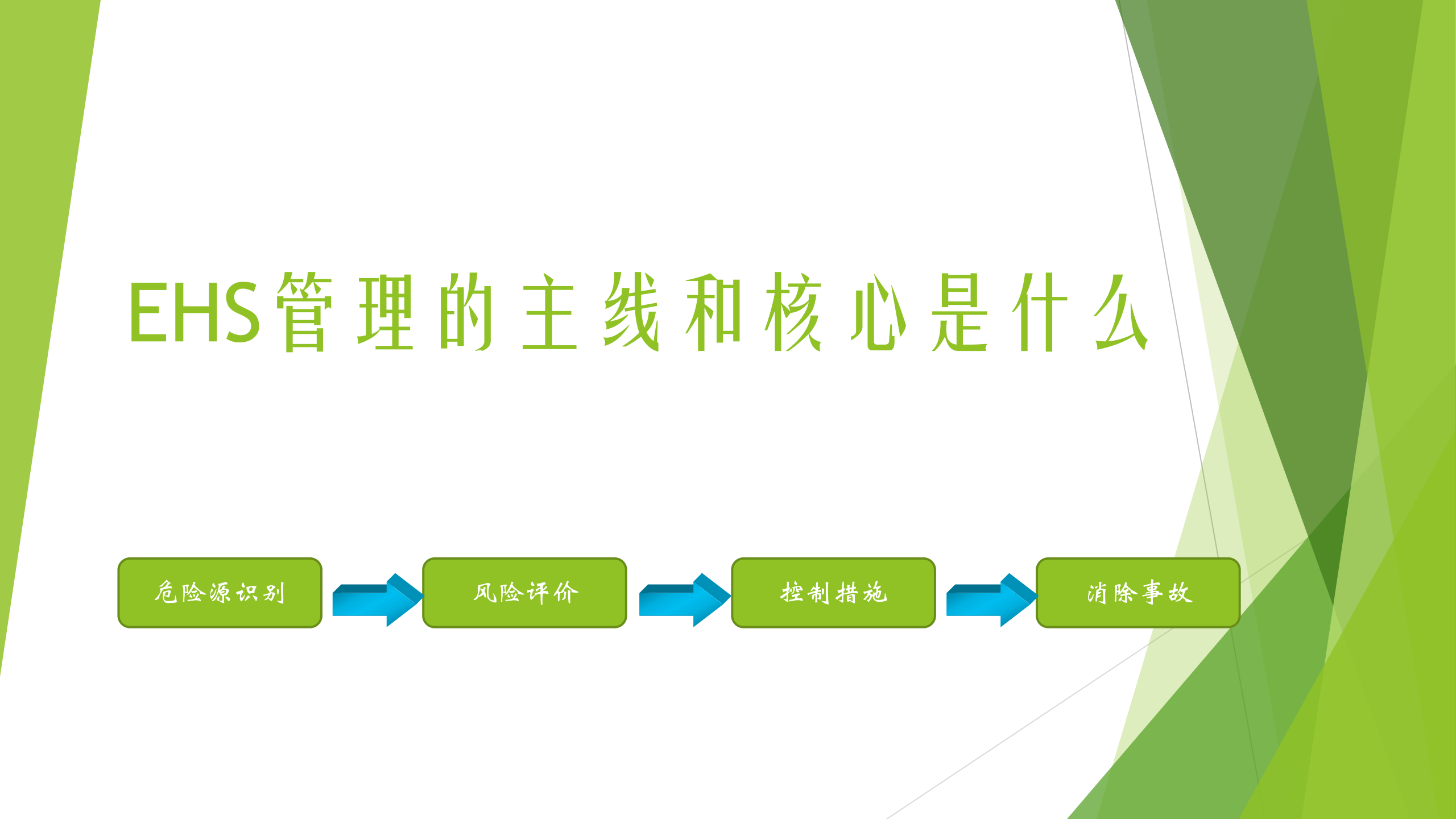 EHS管理的主线和核心是什么

危险源识别

风险评价

控制措施

消除事故